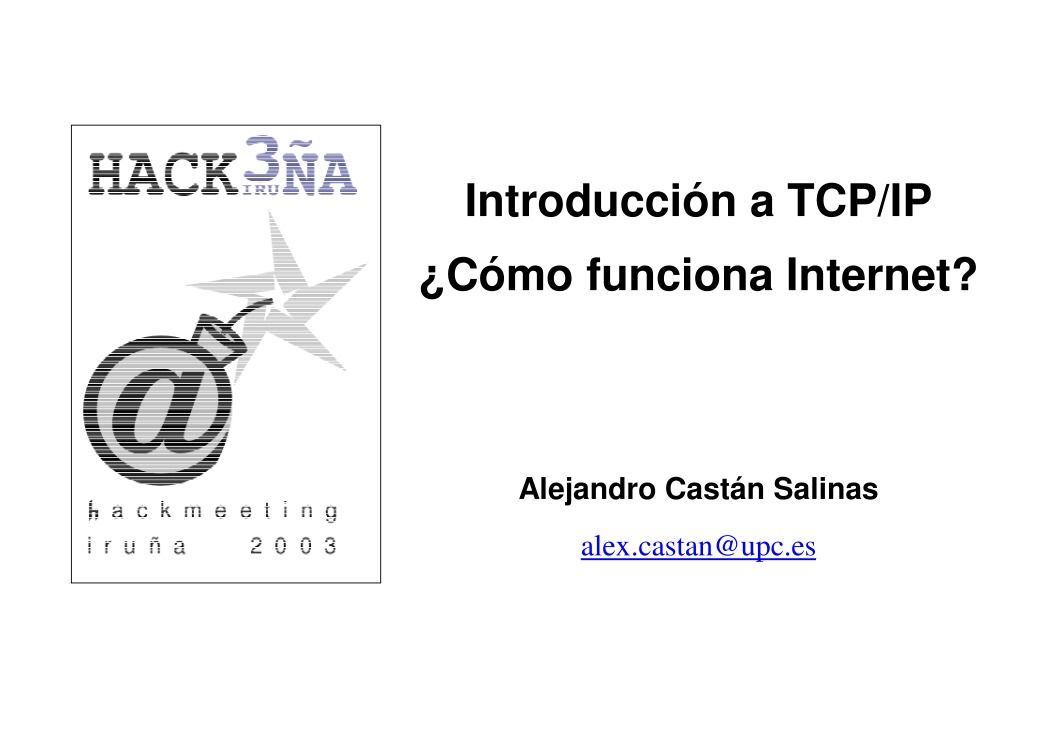 HACK3ÑA
IRU

@

hackmeeting
iruña 2003

Introducción a TCP/IP
¿Cómo funciona Internet?

Alejandro Castán Salinas
alex.castan@upc.es